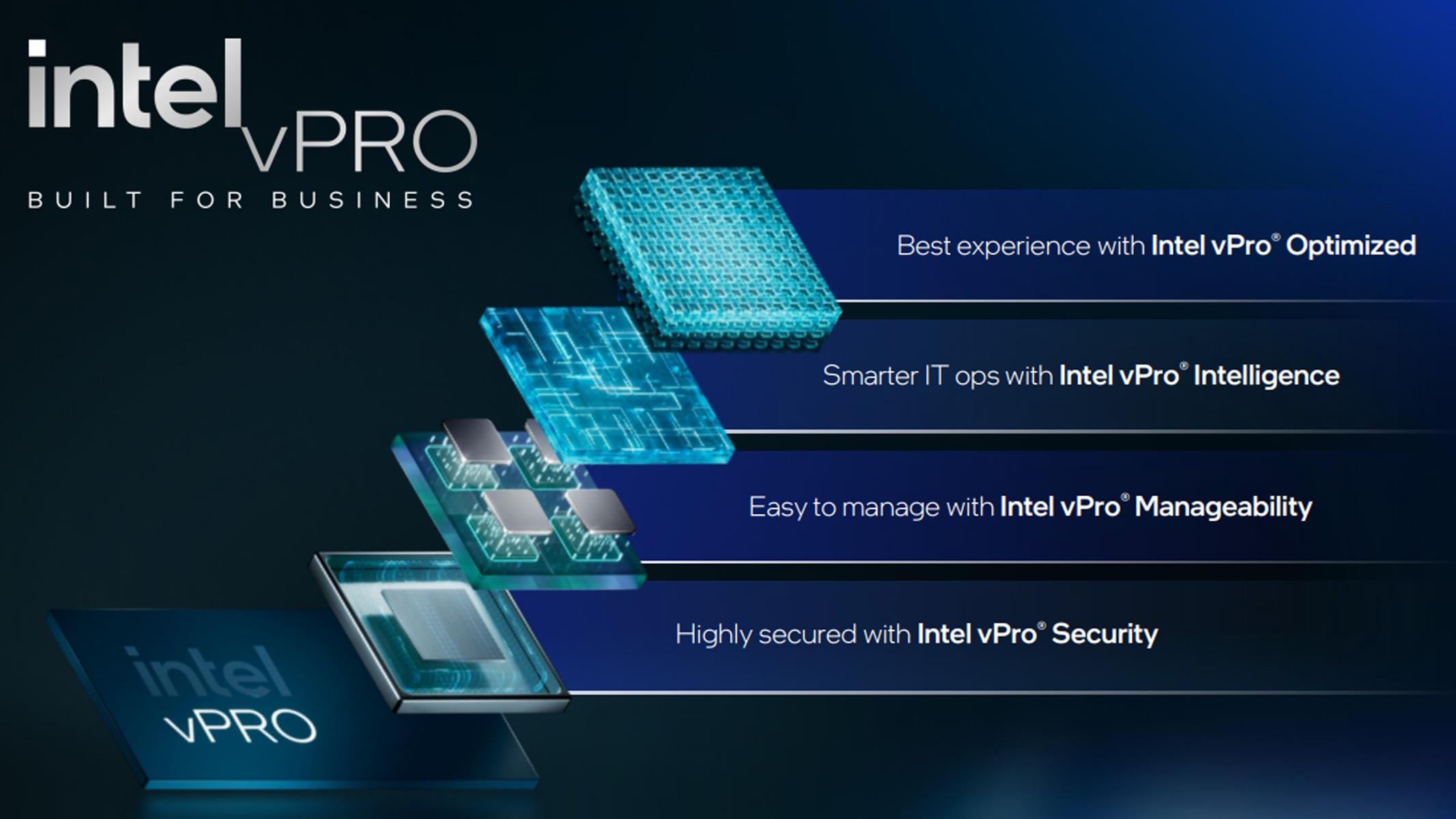 intel vPRO
BUILT FOR BUSINESS

Best experience with Intel vPro® Optimized

Smarter IT ops with Intel vPro® Intelligence

Easy to manage with Intel vPro® Manageability

Highly secured with Intel vPro® Security

intel vPRO